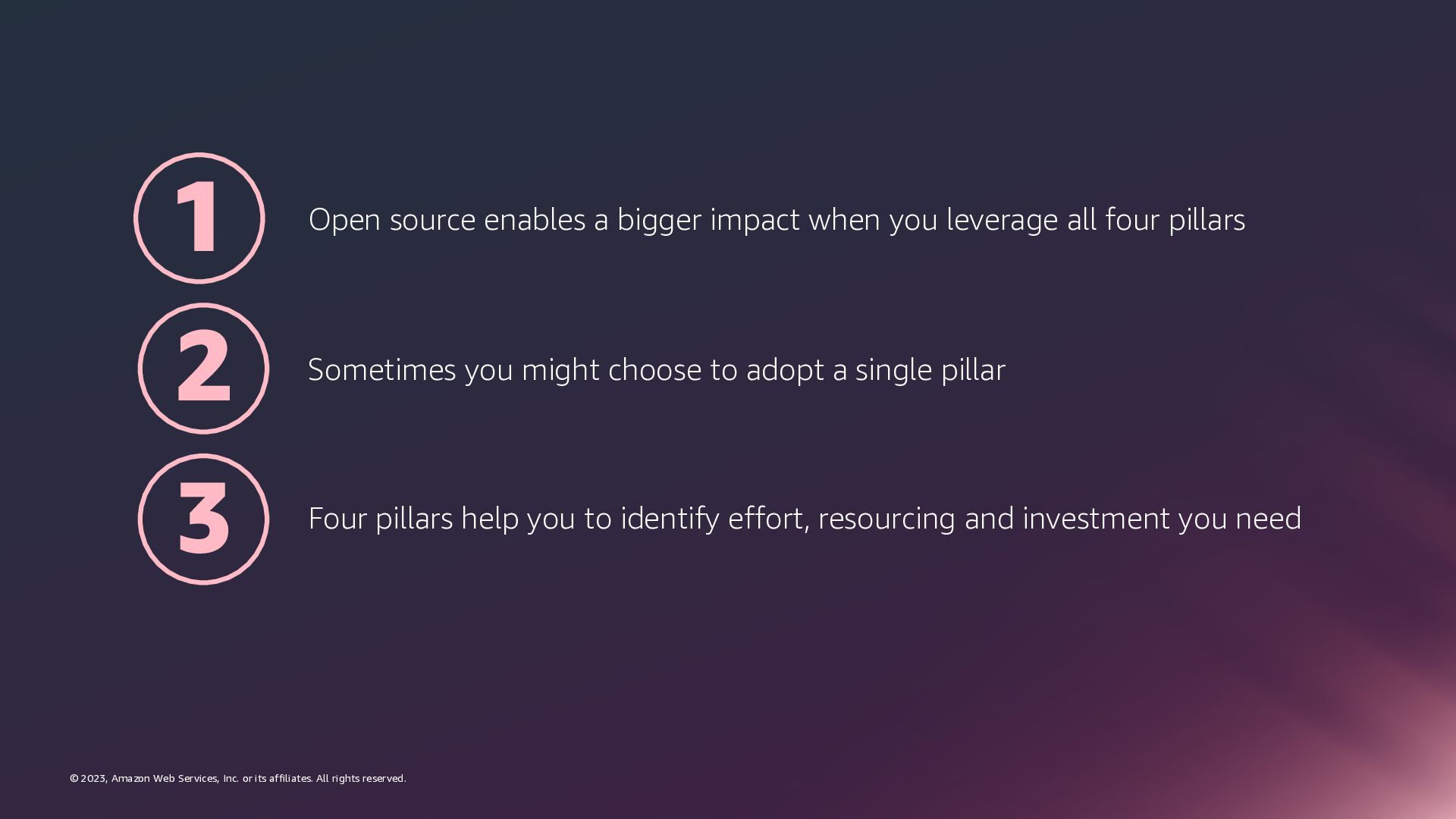 1

Open source enables a bigger impact when you leverage all four pillars

2

Sometimes you might choose to adopt a single pillar

3

Four pillars help you to identify effort, resourcing and investment you need

© 2023, Amazon Web Services, Inc. or its affiliates. All rights reserved.